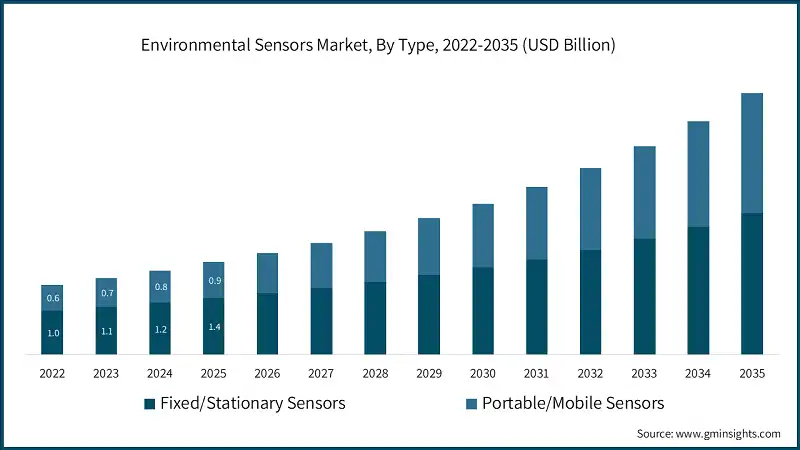 Environmental Sensors Market, By Type, 2022-2035 (USD Billion)

0.6
1.0
0.7
1.1
0.8
1.2
0.9
1.4

2022 2023 2024 2025 2026 2027 2028 2029 2030 2031 2032 2033 2034 2035

Fixed/Stationary Sensors
Portable/Mobile Sensors

Source: www.gminsights.com